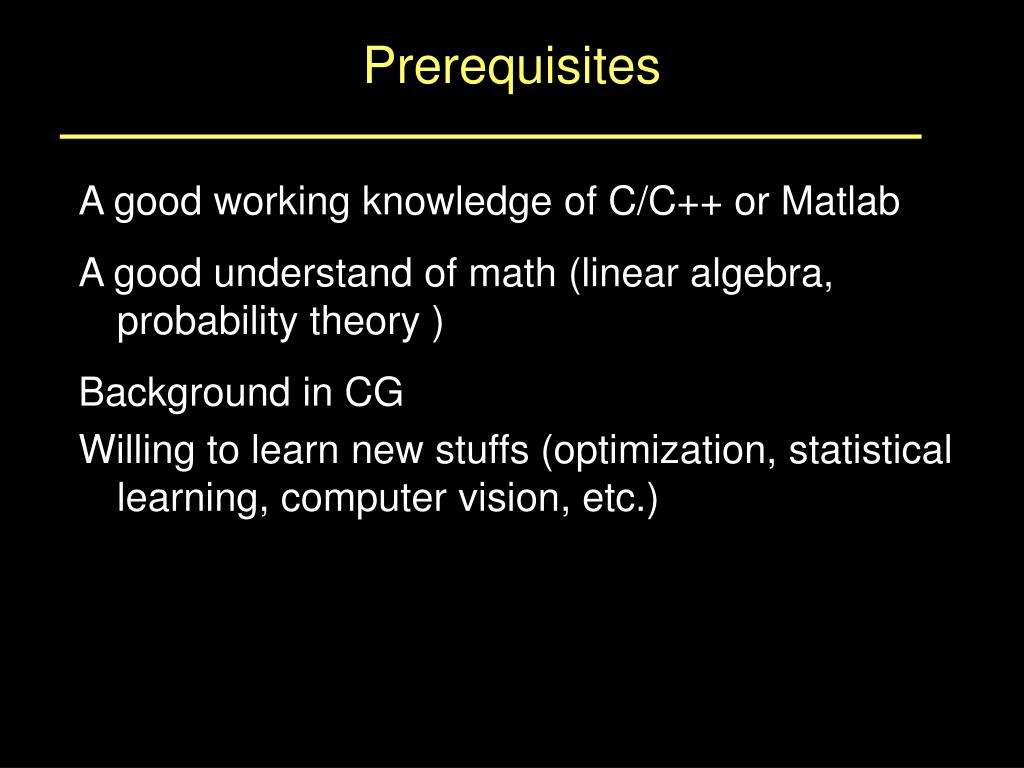 Prerequisites

A good working knowledge of C/C++ or Matlab

A good understand of math (linear algebra, probability theory )

Background in CG

Willing to learn new stuffs (optimization, statistical learning, computer vision, etc.)